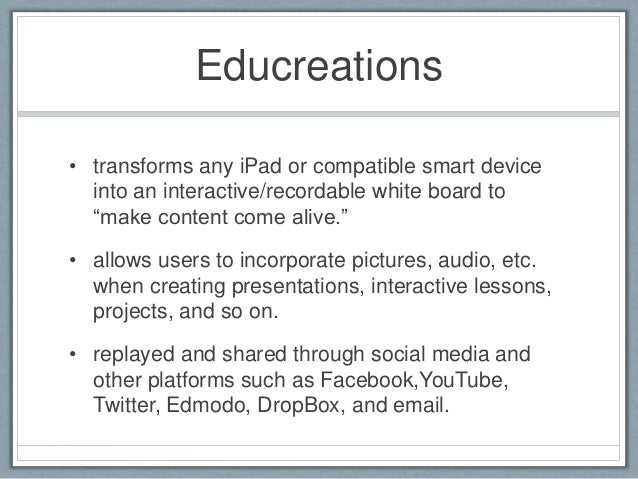 Educreations

• transforms any iPad or compatible smart device into an interactive/recordable white board to “make content come alive.”

• allows users to incorporate pictures, audio, etc. when creating presentations, interactive lessons, projects, and so on.

• replayed and shared through social media and other platforms such as Facebook,YouTube, Twitter, Edmodo, DropBox, and email.